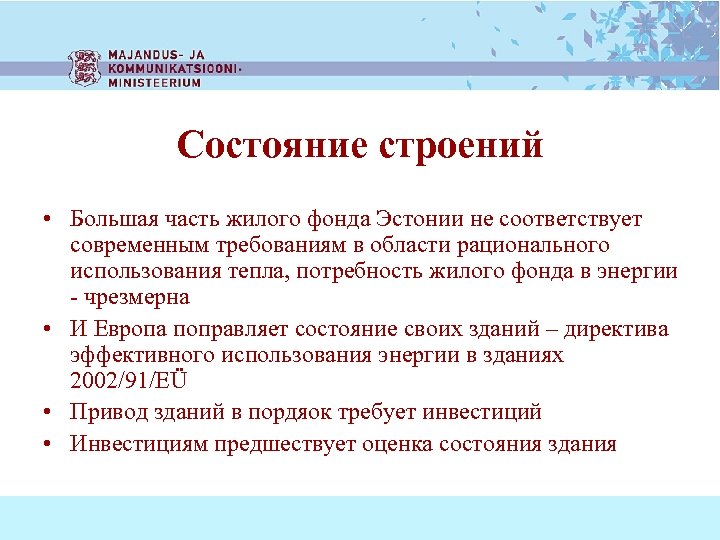 MAJANDUS- JA KOMMUNIKATSIOONI-MINISTEERIUM

Состояние строений

• Большая часть жилого фонда Эстонии не соответствует современным требованиям в области рационального использования тепла, потребность жилого фонда в энергии - чрезмерна

• И Европа поправляет состояние своих зданий – директива эффективного использования энергии в зданиях 2002/91/EÜ

• Привод зданий в пордяок требует инвестиций

• Инвестициям предшествует оценка состояния здания